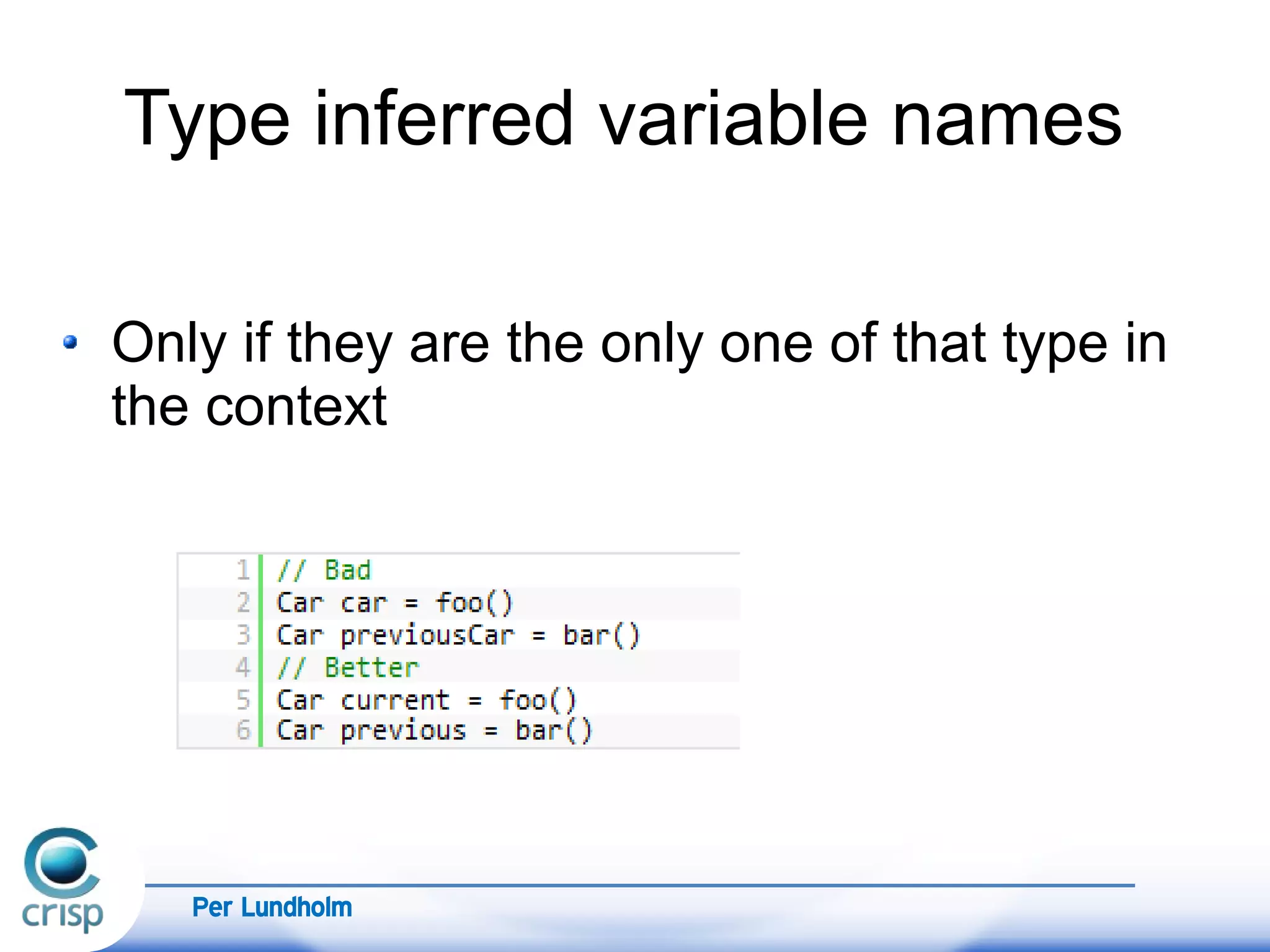 Type inferred variable names

• Only if they are the only one of that type in the context

1 // Bad
2 Car car = foo()
3 Car previousCar = bar()
4 // Better
5 Car current = foo()
6 Car previous = bar()

crisp

Per Lundholm